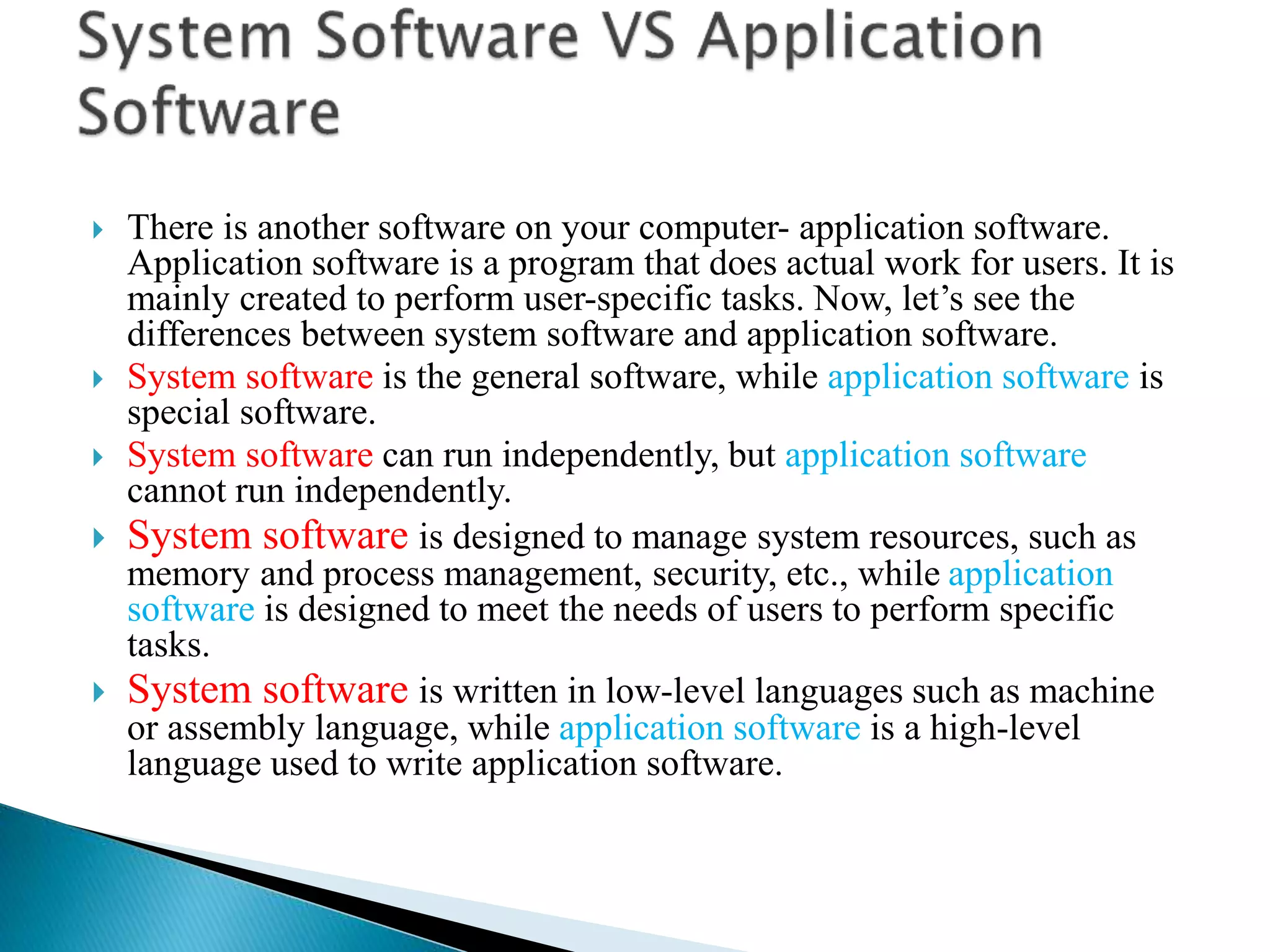 System Software VS Application Software

There is another software on your computer- application software. Application software is a program that does actual work for users. It is mainly created to perform user-specific tasks. Now, let’s see the differences between system software and application software.

System software is the general software, while application software is special software.

System software can run independently, but application software cannot run independently.

System software is designed to manage system resources, such as memory and process management, security, etc., while application software is designed to meet the needs of users to perform specific tasks.

System software is written in low-level languages such as machine or assembly language, while application software is a high-level language used to write application software.